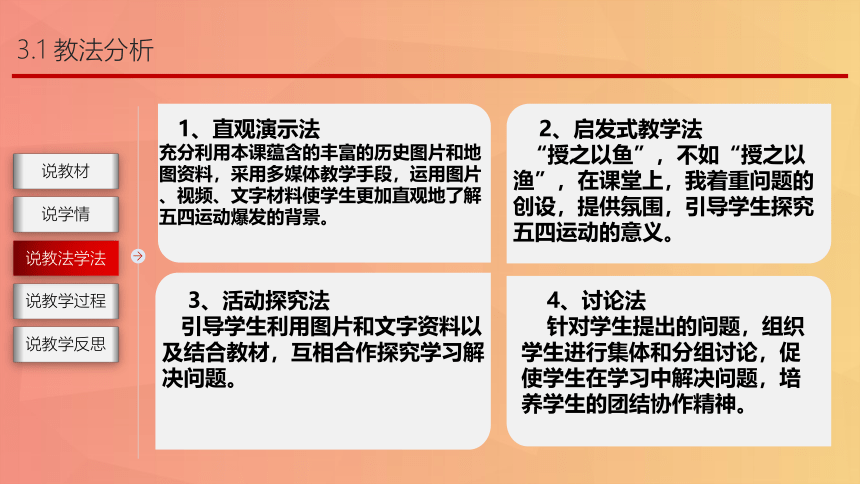 3.1 教法分析

说教材

说学情

说教法学法

说教学过程

说教学反思

1、直观演示法
充分利用本课蕴含的丰富的历史图片和地图资料，采用多媒体教学手段，运用图片、视频、文字材料使学生更加直观地了解五四运动爆发的背景。

2、启发式教学法
“授之以鱼”，不如“授之以渔”，在课堂上，我着重问题的创设，提供氛围，引导学生探究五四运动的意义。

3、活动探究法
引导学生利用图片和文字资料以及结合教材，互相合作探究学习解决问题。

4、讨论法
针对学生提出的问题，组织学生进行集体和分组讨论，促使学生在学习中解决问题，培养学生的团结协作精神。